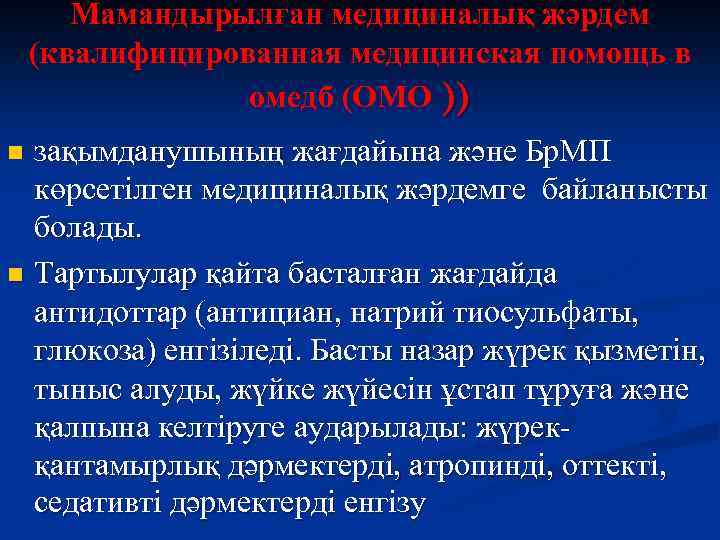 Мамандырылған медициналық жәрдем (квалифицированная медицинская помощь в омедб (ОМО ))

зақымданушының жағдайына және БрМП көрсетілген медициналық жәрдемге байланысты болады.

Тартылулар қайта басталған жағдайда антидоттар (антициан, натрий тиосульфаты, глюкоза) енгізіледі. Басты назар жүрек қызметін, тыныс алуды, жүйке жүйесін ұстап тұруға және қалпына келтіруге аударылады: жүрек-қантамырлық дәрмектерді, атропинді, оттекті, седативті дәрмектерді енгізу